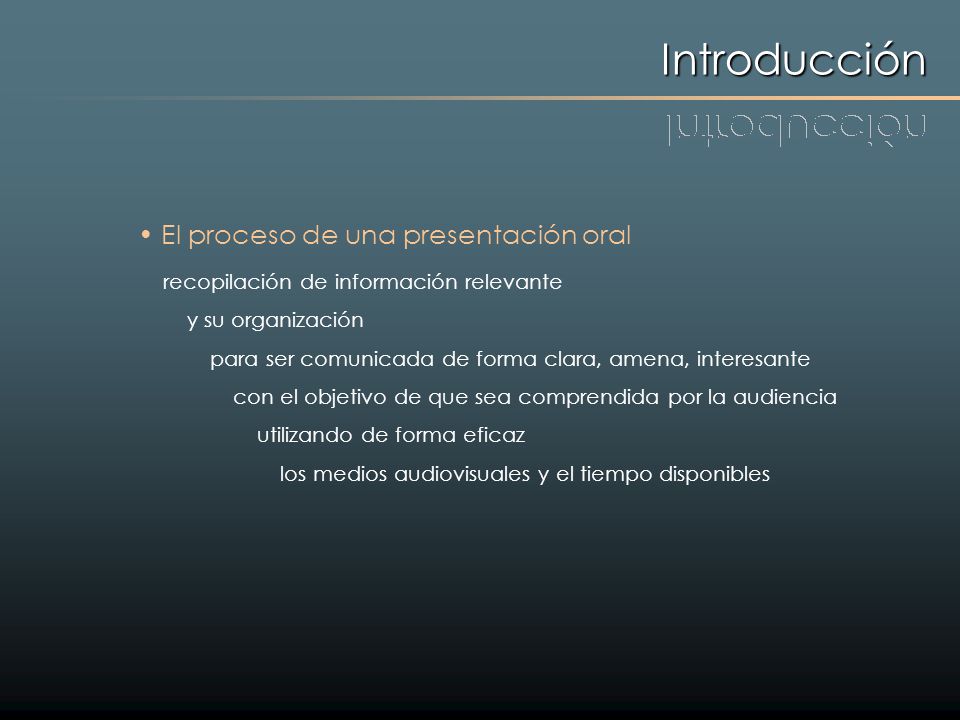 Introducción

• El proceso de una presentación oral

recopilación de información relevante

y su organización

para ser comunicada de forma clara, amena, interesante

con el objetivo de que sea comprendida por la audiencia

utilizando de forma eficaz

los medios audiovisuales y el tiempo disponibles